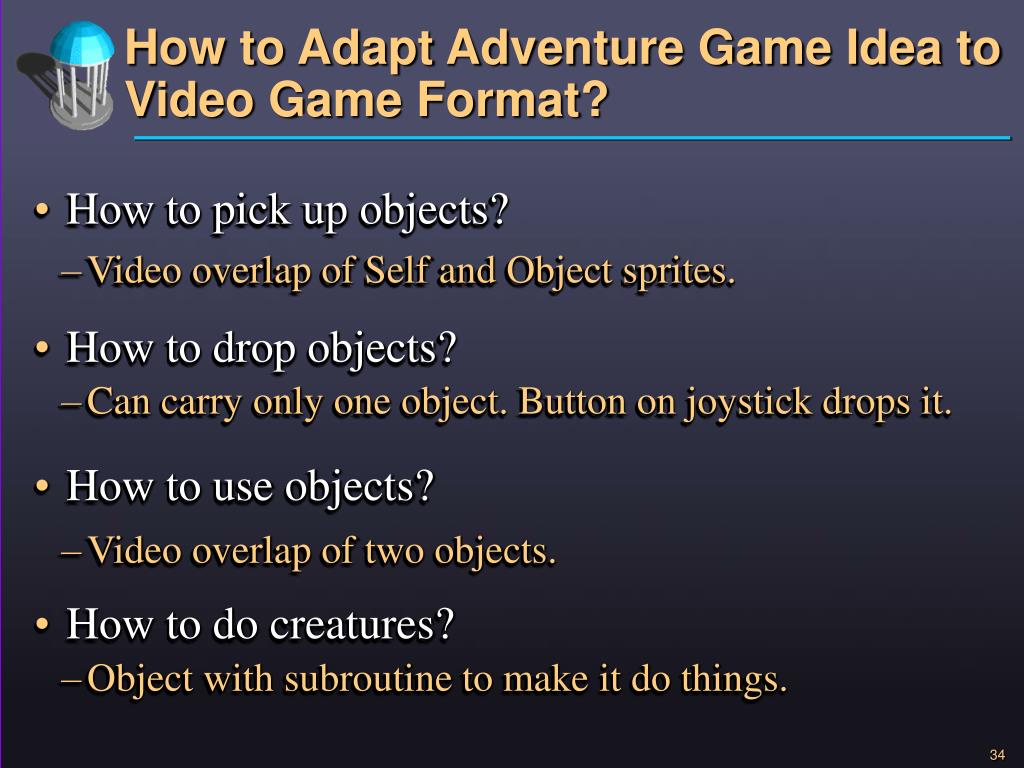 How to Adapt Adventure Game Idea to Video Game Format?

• How to pick up objects?
– Video overlap of Self and Object sprites.

• How to drop objects?
– Can carry only one object. Button on joystick drops it.

• How to use objects?
– Video overlap of two objects.

• How to do creatures?
– Object with subroutine to make it do things.

34